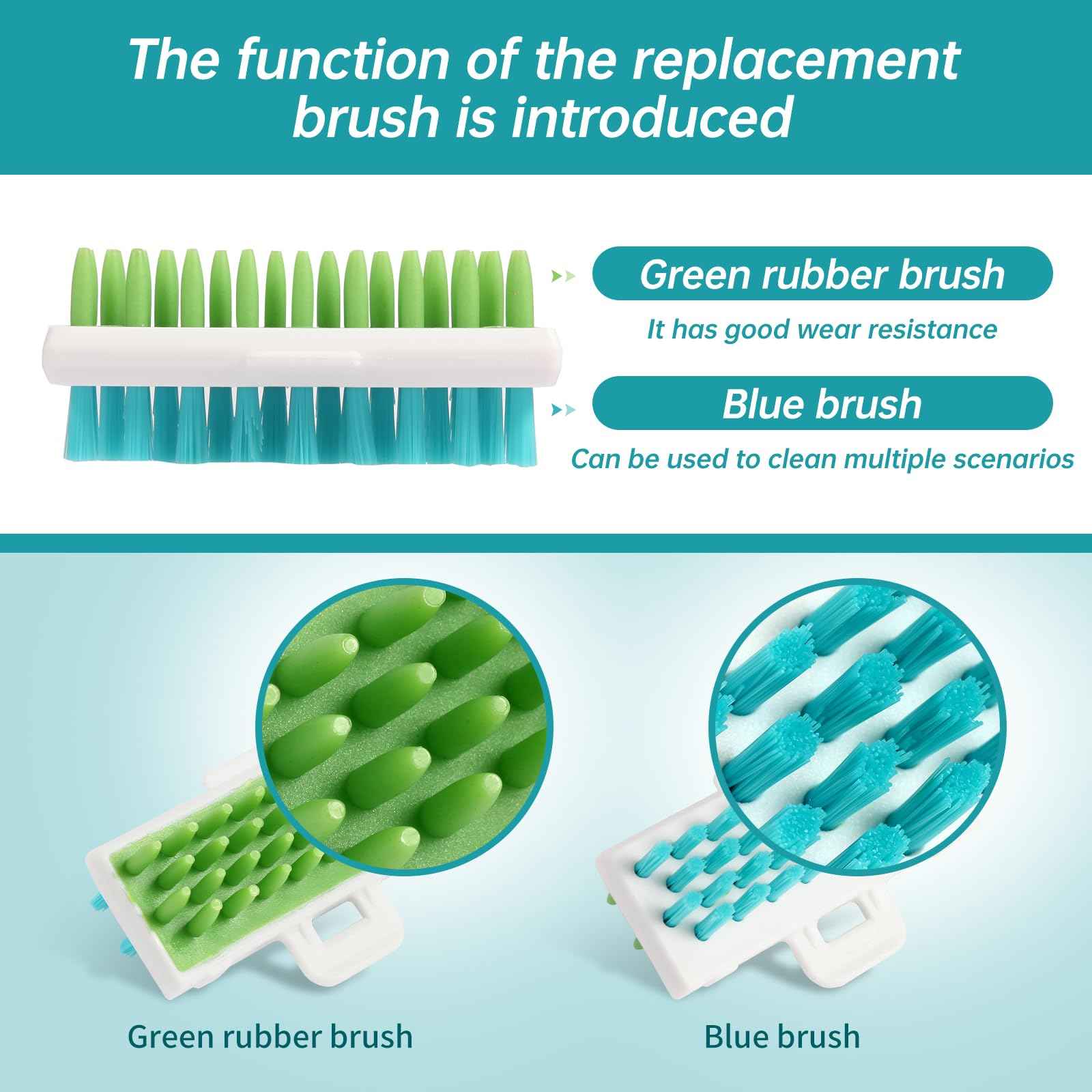 The function of the replacement brush is introduced

Green rubber brush

It has good wear resistance

Blue brush

Can be used to clean multiple scenarios

Green rubber brush

Blue brush